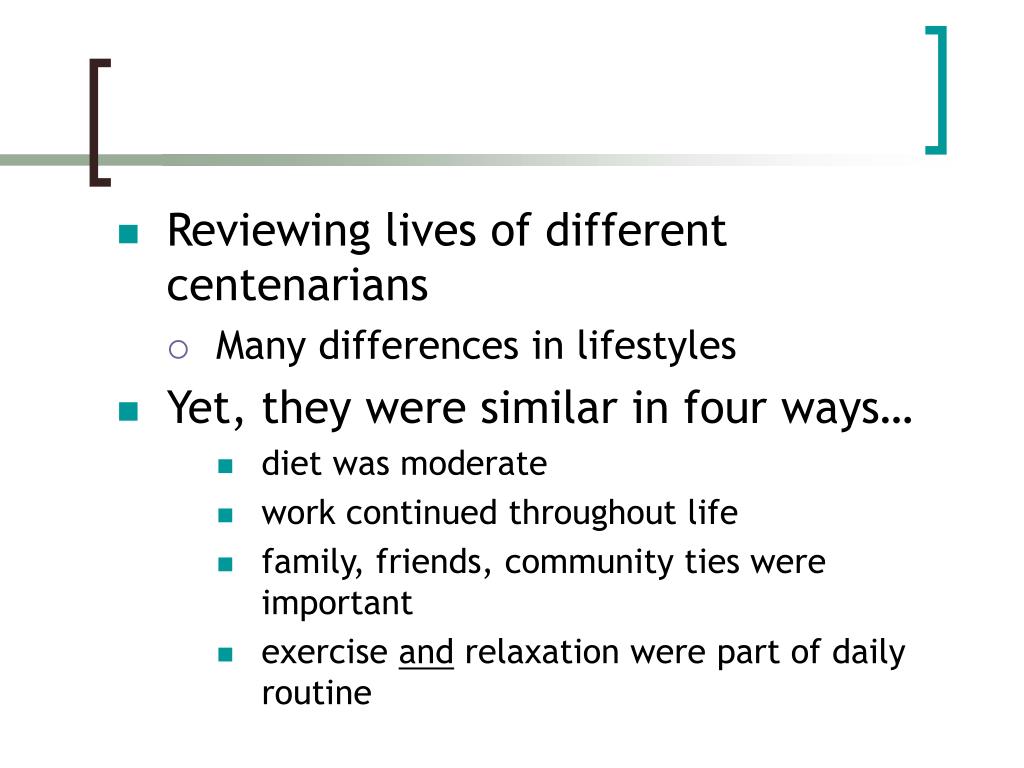 Reviewing lives of different centenarians

Many differences in lifestyles

Yet, they were similar in four ways…

diet was moderate

work continued throughout life

family, friends, community ties were important

exercise and relaxation were part of daily routine